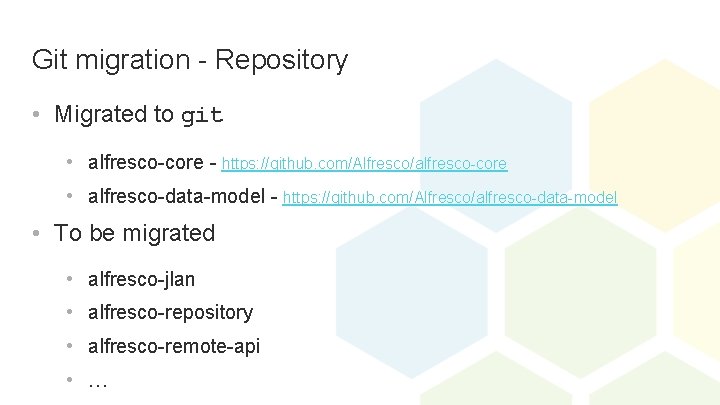 Git migration - Repository

• Migrated to git

• alfresco-core - https://github.com/Alfresco/alfresco-core

• alfresco-data-model - https://github.com/Alfresco/alfresco-data-model

• To be migrated

• alfresco-jlan

• alfresco-repository

• alfresco-remote-api

• …